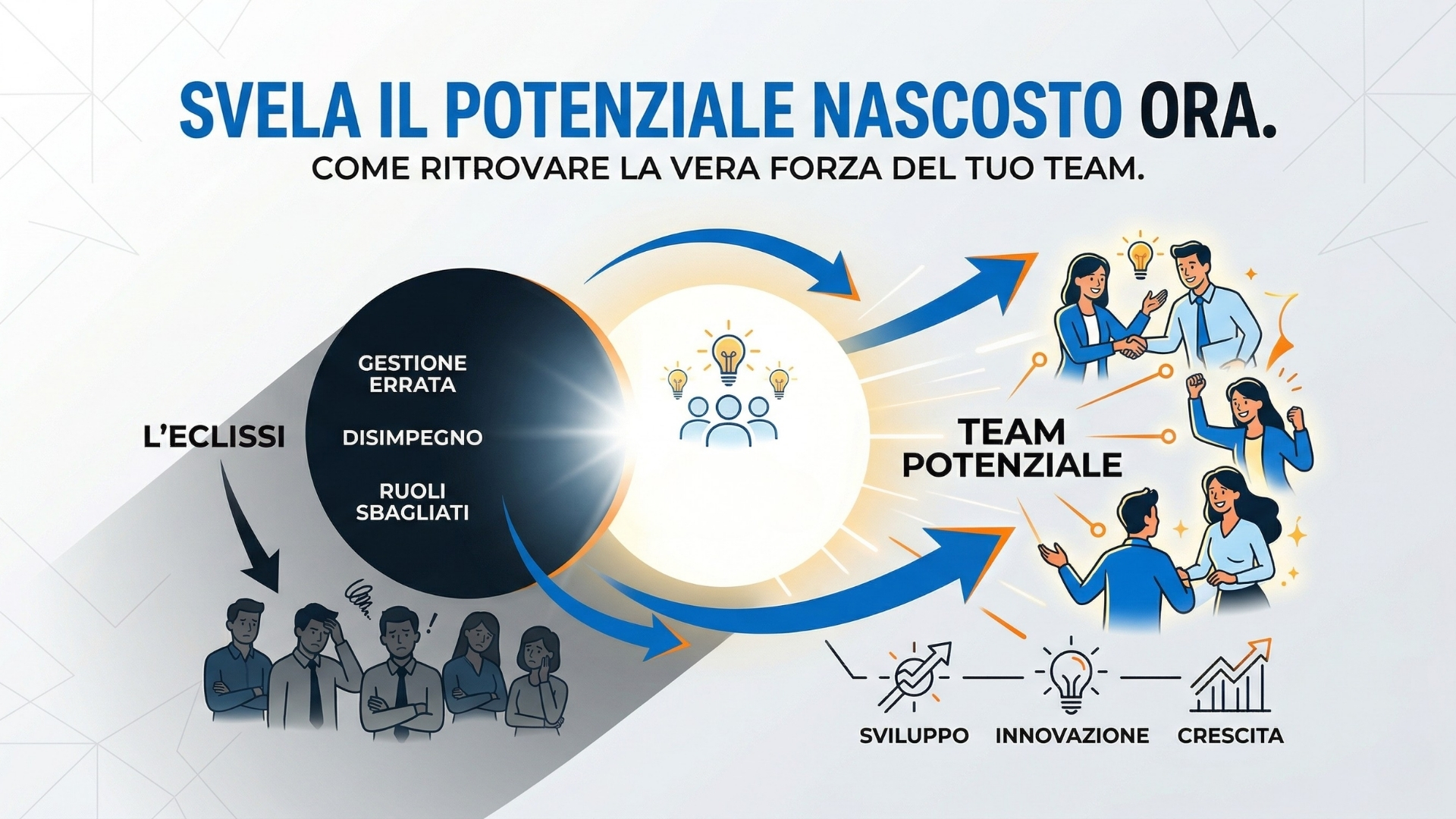 SVELA IL POTENZIALE NASCOSTO ORA.
COME RITROVARE LA VERA FORZA DEL TUO TEAM.

L'ECLISSI

GESTIONE ERRATA

DISIMPEGNO

RUOLI SBAGLIATI

TEAM POTENZIALE

SVILUPPO

INNOVAZIONE

CRESCITA